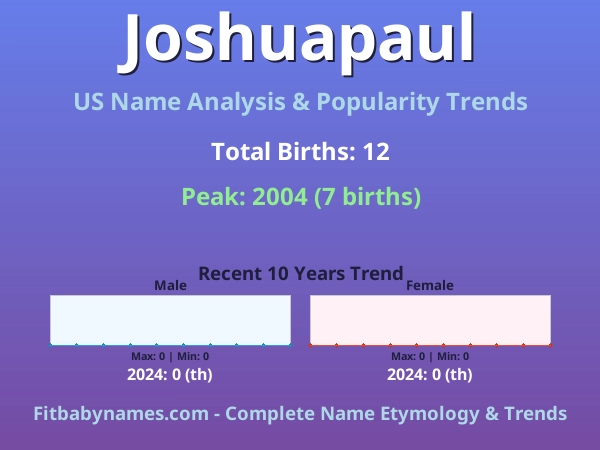 Joshuapaul

US Name Analysis & Popularity Trends

Total Births: 12

Peak: 2004 (7 births)

Recent 10 Years Trend

Male

Max: 0 | Min: 0

2024: 0 (th)

Female

Max: 0 | Min: 0

2024: 0 (th)

Fitbabynames.com - Complete Name Etymology & Trends